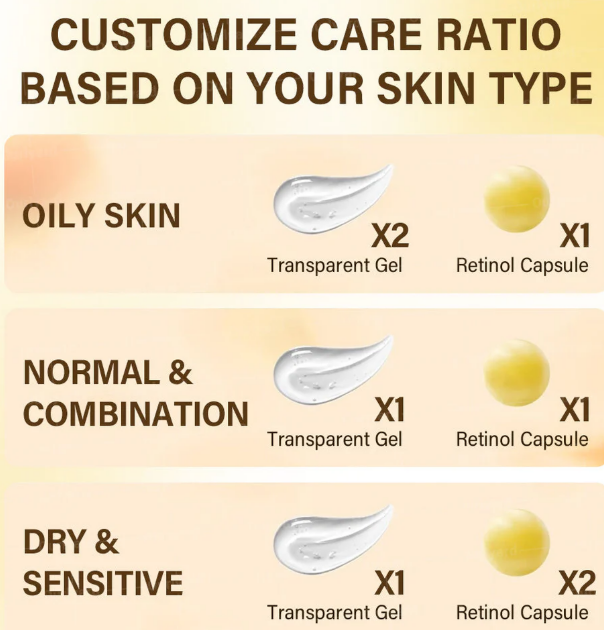 CUSTOMIZE CARE RATIO BASED ON YOUR SKIN TYPE

OILY SKIN

X2
Transparent Gel

X1
Retinol Capsule

NORMAL & COMBINATION

X1
Transparent Gel

X1
Retinol Capsule

DRY & SENSITIVE

X1
Transparent Gel

X2
Retinol Capsule